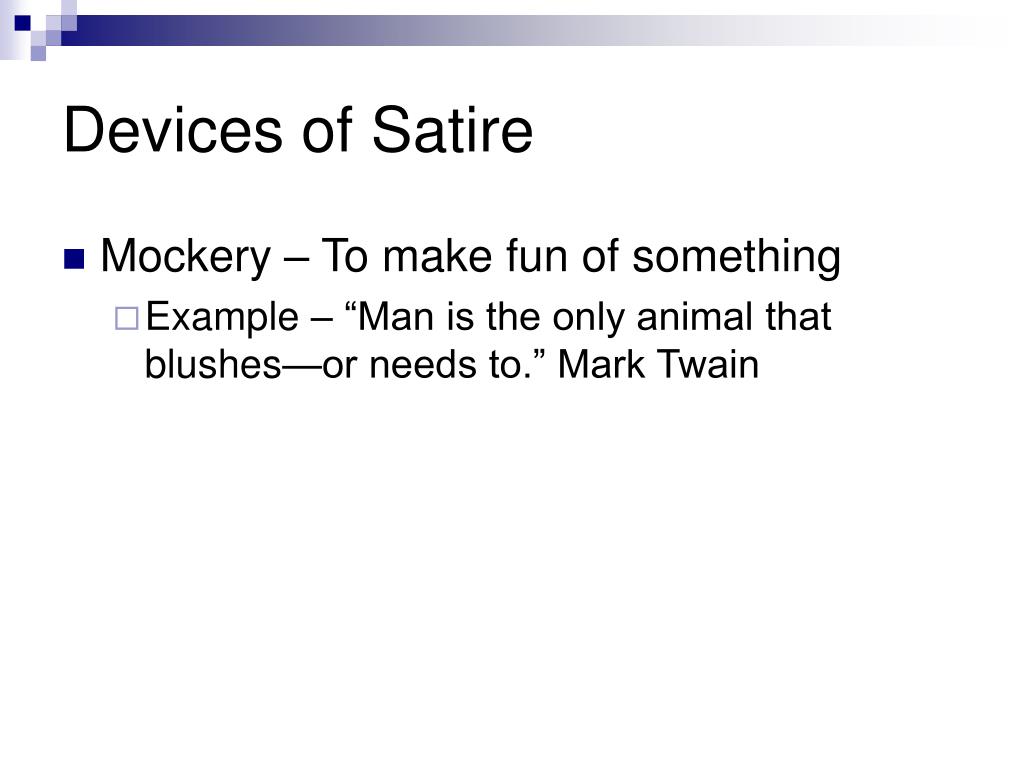 Devices of Satire

Mockery – To make fun of something

Example – “Man is the only animal that blushes—or needs to.” Mark Twain